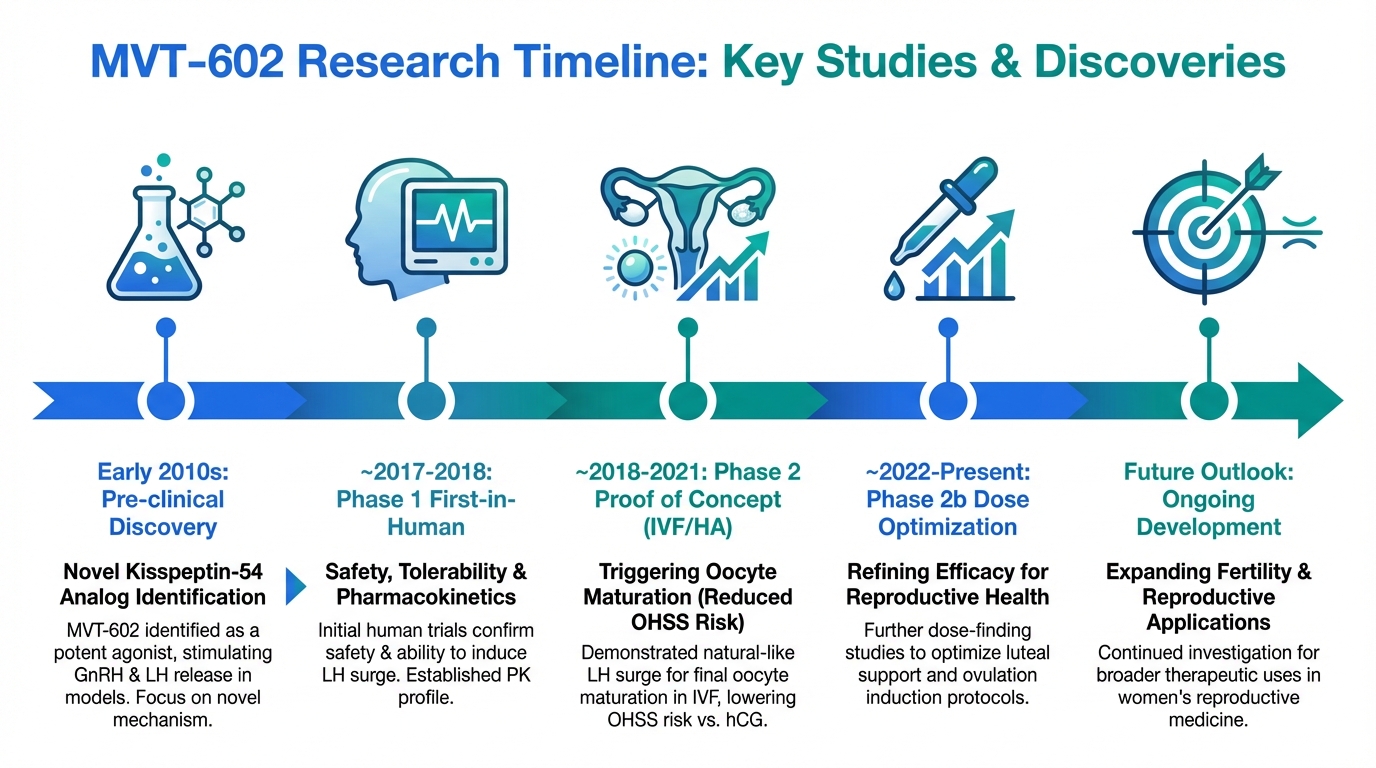 MVT-602 Research Timeline: Key Studies & Discoveries

Early 2010s: Pre-clinical Discovery

Novel Kisspeptin-54 Analog Identification

MVT-602 identified as a potent agonist, stimulating GnRH & LH release in models. Focus on novel mechanism.

~2017-2018: Phase 1 First-in-Human

Safety, Tolerability & Pharmacokinetics

Initial human trials confirm safety & ability to induce LH surge. Established PK profile.

~2018-2021: Phase 2 Proof of Concept (IVF/HA)

Triggering Oocyte Maturation (Reduced OHSS Risk)

Demonstrated natural-like LH surge for final oocyte maturation in IVF, lowering OHSS risk vs. hCG.

~2022-Present: Phase 2b Dose Optimization

Refining Efficacy for Reproductive Health

Further dose-finding studies to optimize luteal support and ovulation induction protocols.

Future Outlook: Ongoing Development

Expanding Fertility & Reproductive Applications

Continued investigation for broader therapeutic uses in women's reproductive medicine.